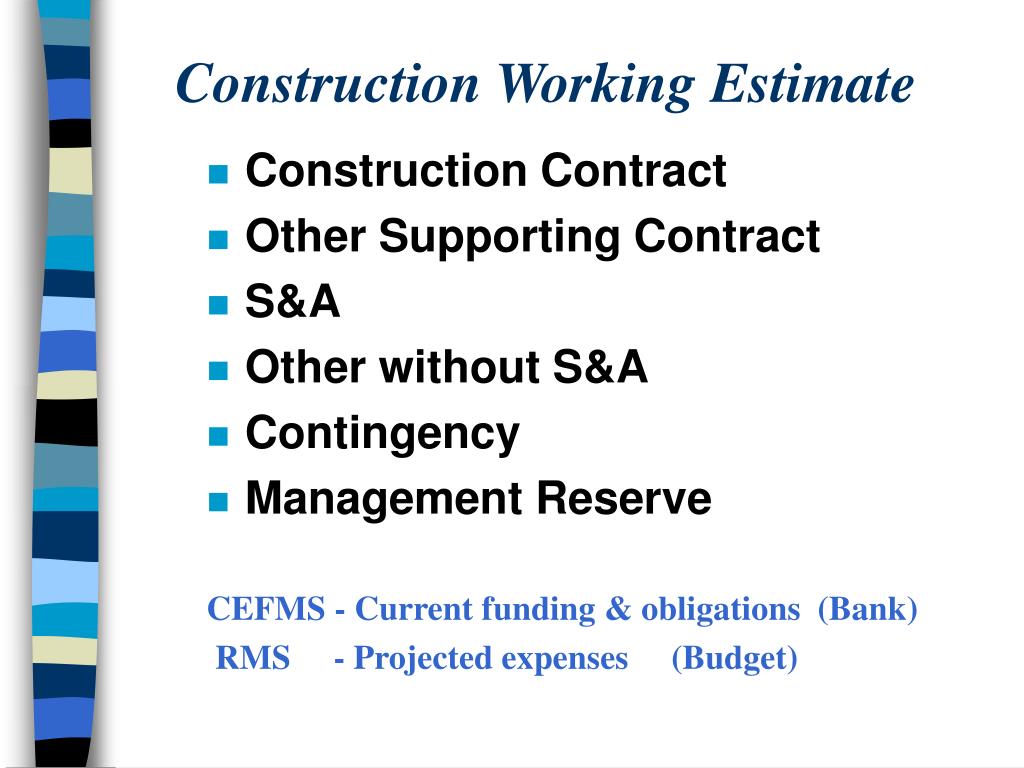 Construction Working Estimate

- Construction Contract
- Other Supporting Contract
- S&A
- Other without S&A
- Contingency
- Management Reserve

CEFMS - Current funding & obligations (Bank)
RMS - Projected expenses (Budget)